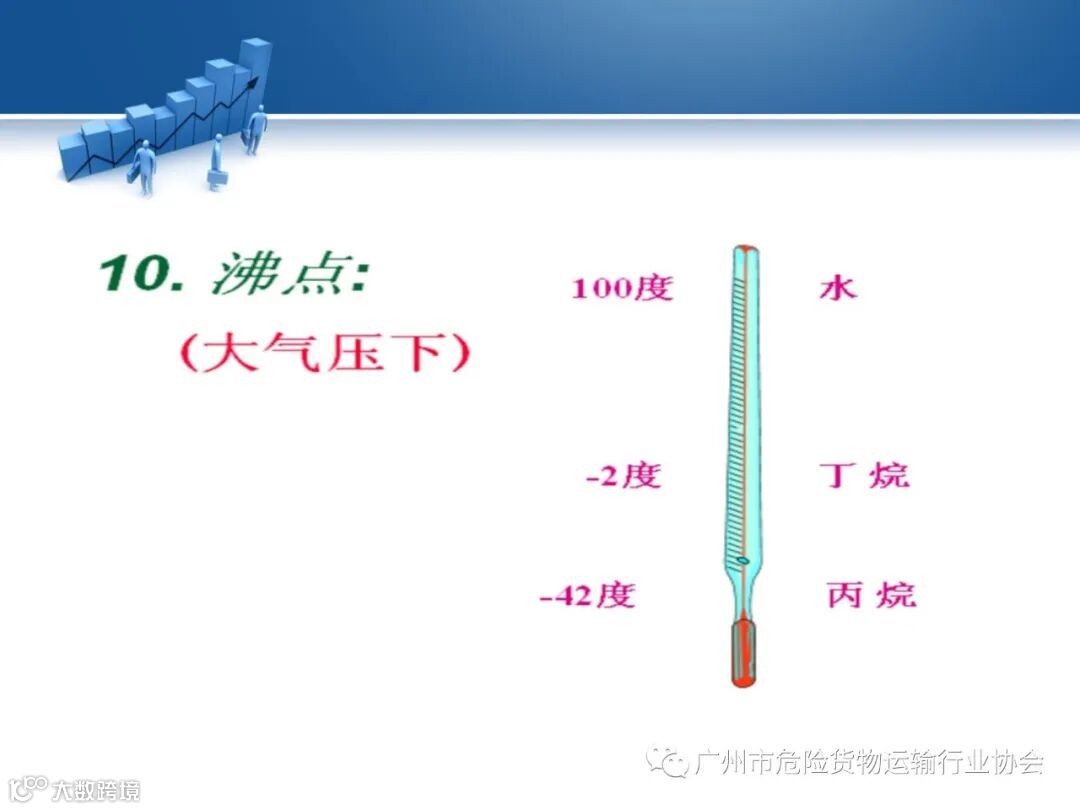 10. 沸点:
（大气压下）

100度 水

-2度 丁 烷

-42度 丙 烷

广州市危险货物运输行业协会

大数跨境